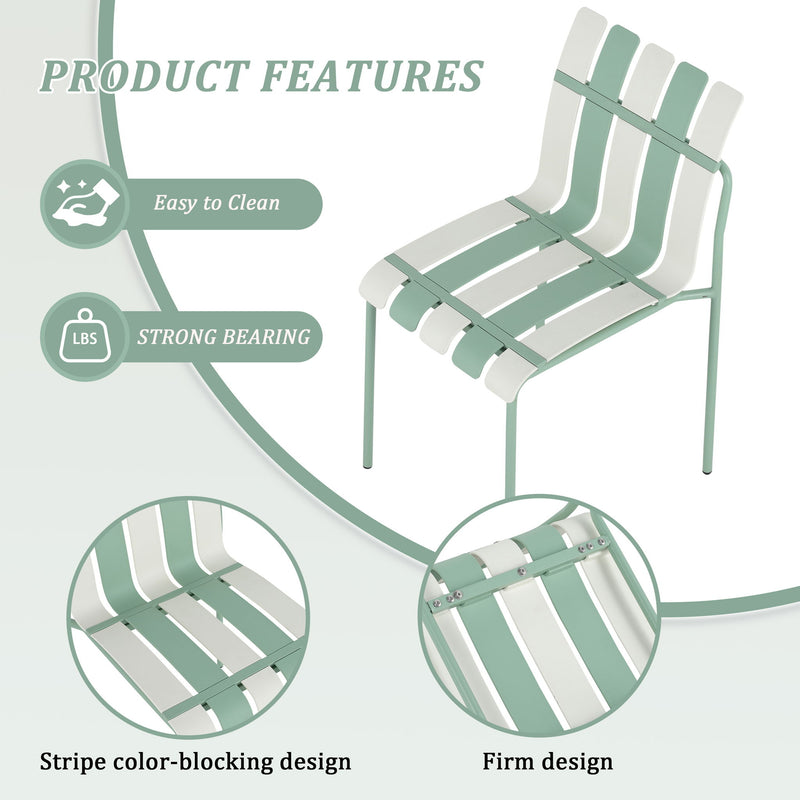 PRODUCT FEATURES

Easy to Clean

LBS

STRONG BEARING

Stripe color-blocking design

Firm design